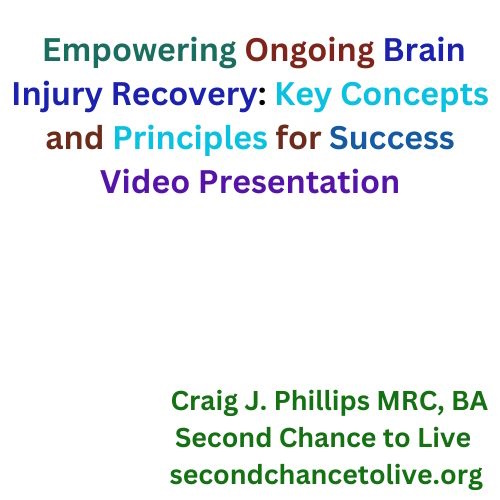 Empowering Ongoing Brain Injury Recovery: Key Concepts and Principles for Success Video Presentation

Craig J. Phillips MRC, BA
Second Chance to Live
secondchancetolive.org